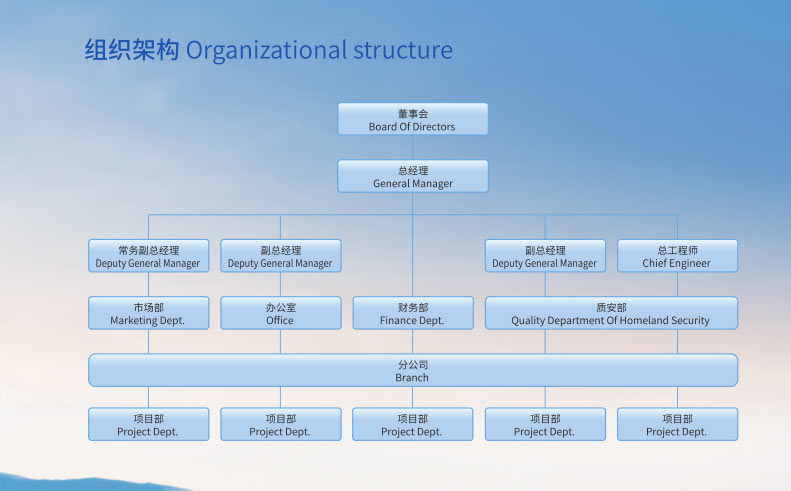 组织架构 Organizational structure

董事会
Board Of Directors

总经理
General Manager

常务副总经理
Deputy General Manager

副总经理
Deputy General Manager

副总经理
Deputy General Manager

总工程师
Chief Engineer

市场部
Marketing Dept.

办公室
Office

财务部
Finance Dept.

质安部
Quality Department Of Homeland Security

分公司
Branch

项目部
Project Dept.

项目部
Project Dept.

项目部
Project Dept.

项目部
Project Dept.

项目部
Project Dept.